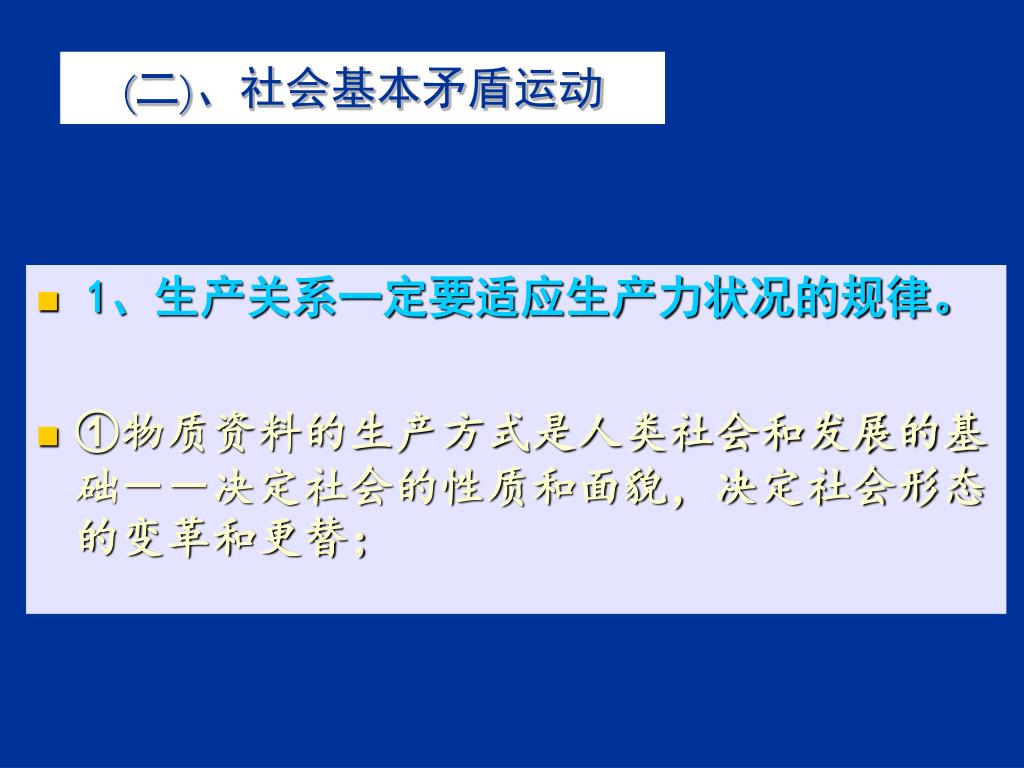 (二)、社会基本矛盾运动

1、生产关系一定要适应生产力状况的规律。

①物质资料的生产方式是人类社会和发展的基础——决定社会的性质和面貌，决定社会形态的变革和更替；